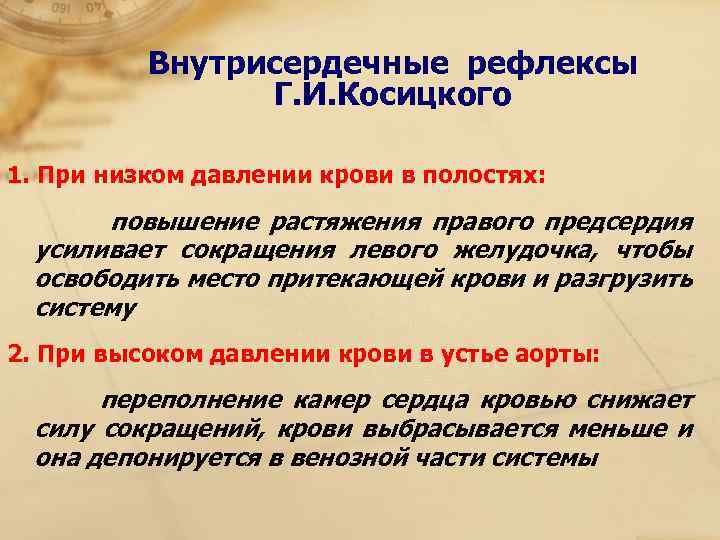 Внутрисердечные рефлексы Г.И.Косицкого

1. При низком давлении крови в полостях:

повышение растяжения правого предсердия усиливает сокращения левого желудочка, чтобы освободить место притекающей крови и разгрузить систему

2. При высоком давлении крови в устье аорты:

переполнение камер сердца кровью снижает силу сокращений, крови выбрасывается меньше и она депонируется в венозной части системы